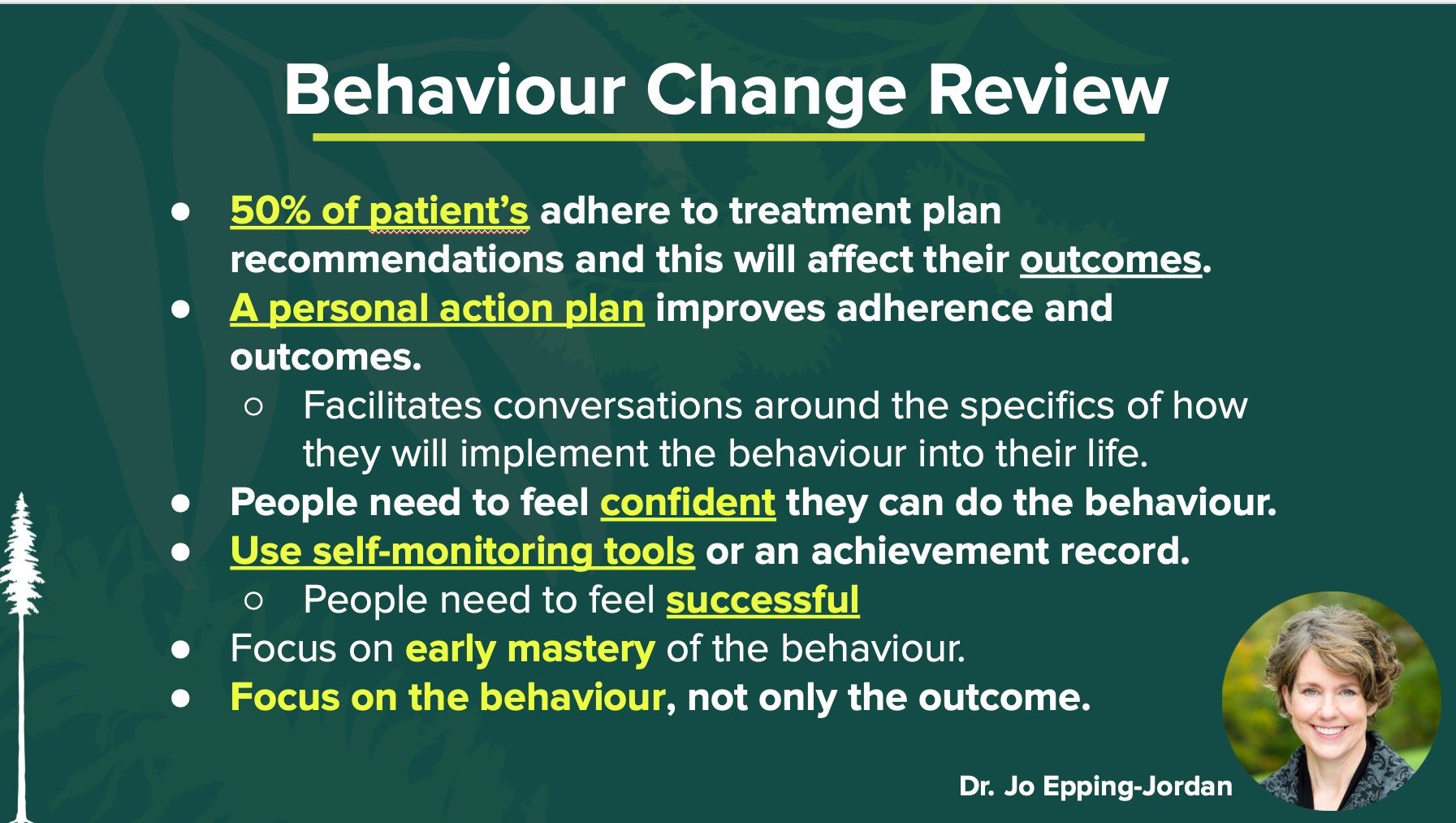 Behaviour Change Review

● 50% of patient's adhere to treatment plan recommendations and this will affect their outcomes.
● A personal action plan improves adherence and outcomes.
○ Facilitates conversations around the specifics of how they will implement the behaviour into their life.
● People need to feel confident they can do the behaviour.
● Use self-monitoring tools or an achievement record.
○ People need to feel successful
● Focus on early mastery of the behaviour.
● Focus on the behaviour, not only the outcome.

Dr. Jo Epping-Jordan